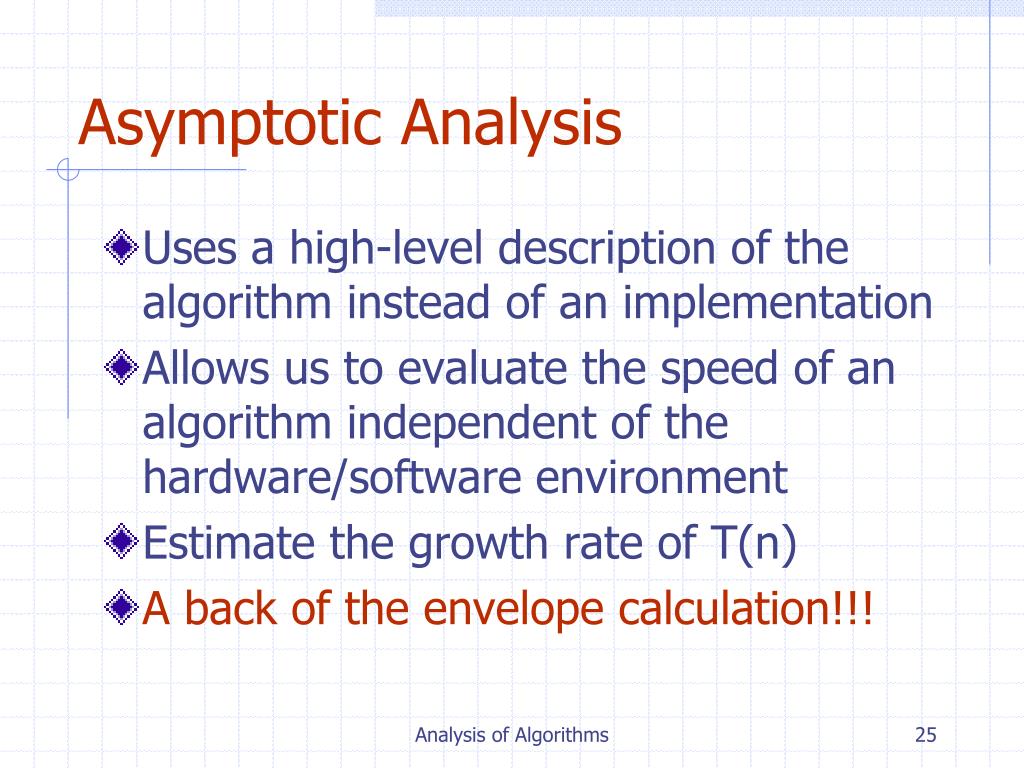 Asymptotic Analysis

Uses a high-level description of the algorithm instead of an implementation

Allows us to evaluate the speed of an algorithm independent of the hardware/software environment

Estimate the growth rate of T(n)

A back of the envelope calculation!!!

Analysis of Algorithms

25